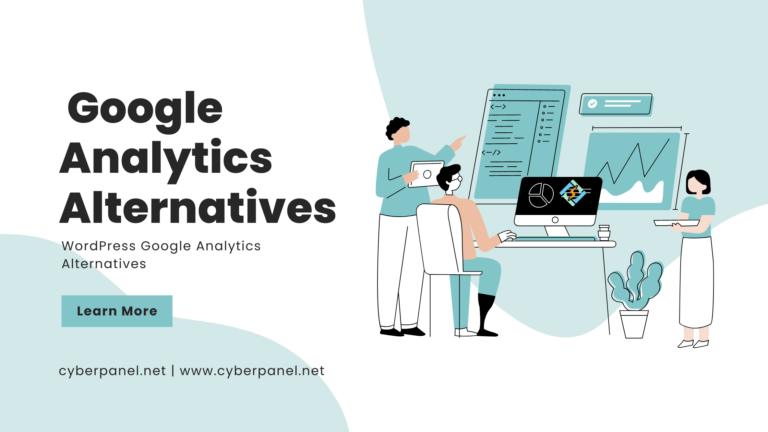 Google Analytics Alternatives

WordPress Google Analytics Alternatives

Learn More

cyberpanel.net | www.cyberpanel.net